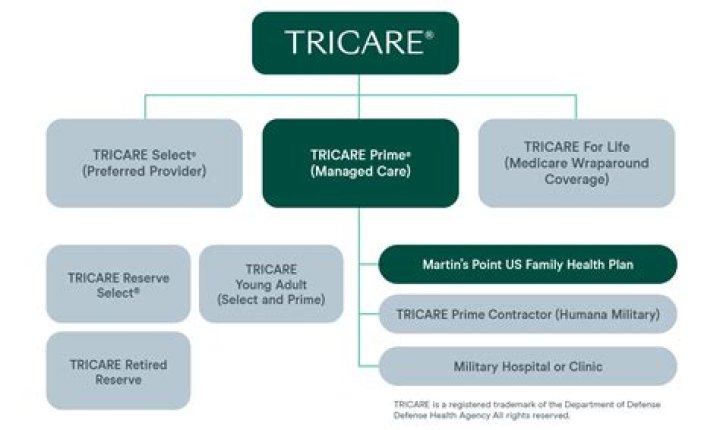 TRICARE®

TRICARE Select®
(Preferred Provider)

TRICARE Prime®
(Managed Care)

TRICARE For Life
(Medicare Wraparound Coverage)

TRICARE Reserve Select®

TRICARE Young Adult
(Select and Prime)

TRICARE Retired Reserve

Martin's Point US Family Health Plan

TRICARE Prime Contractor (Humana Military)

Military Hospital or Clinic

TRICARE is a registered trademark of the Department of Defense Defense Health Agency All rights reserved.